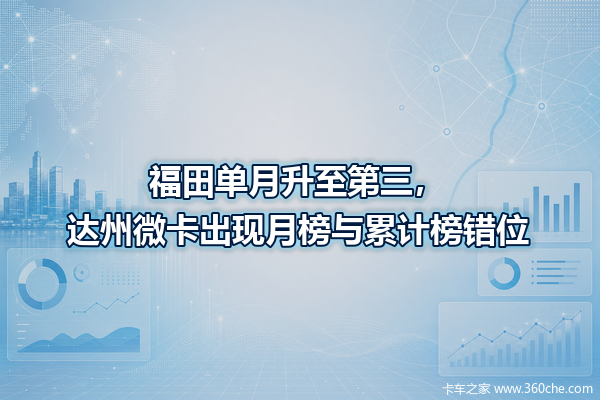 福田单月升至第三，
达州微卡出现月榜与累计榜错位

卡车之家 www.360che.com